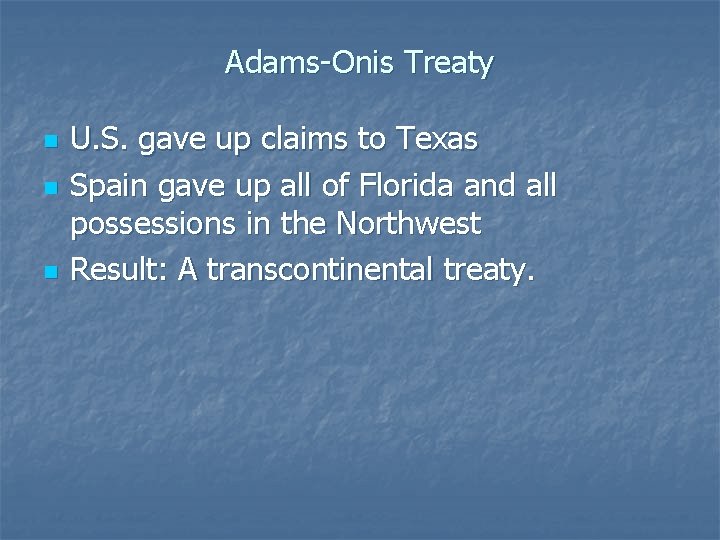 Adams-Onis Treaty

- U.S. gave up claims to Texas
- Spain gave up all of Florida and all possessions in the Northwest
- Result: A transcontinental treaty.